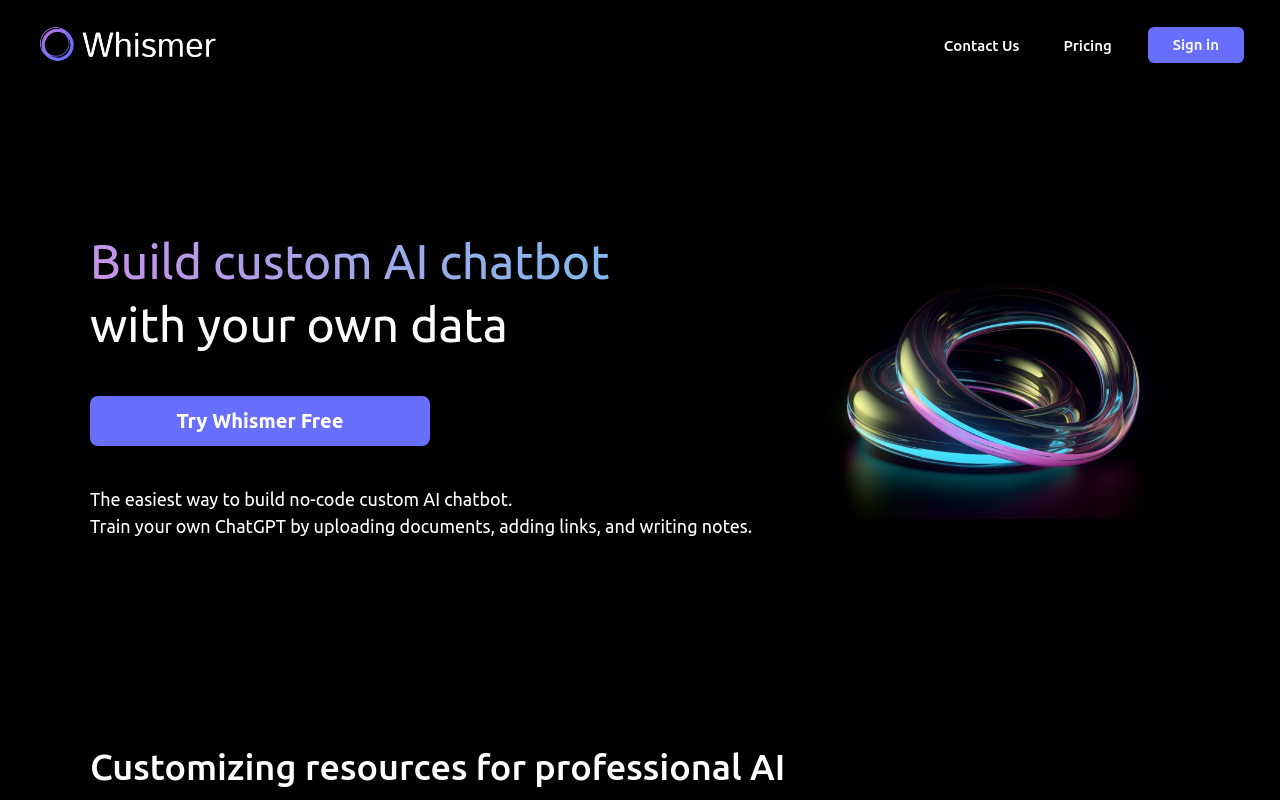 Whismer

Contact Us
Pricing
Sign in

Build custom AI chatbot
with your own data

Try Whismer Free

The easiest way to build no-code custom AI chatbot.
Train your own ChatGPT by uploading documents, adding links, and writing notes.

Customizing resources for professional AI